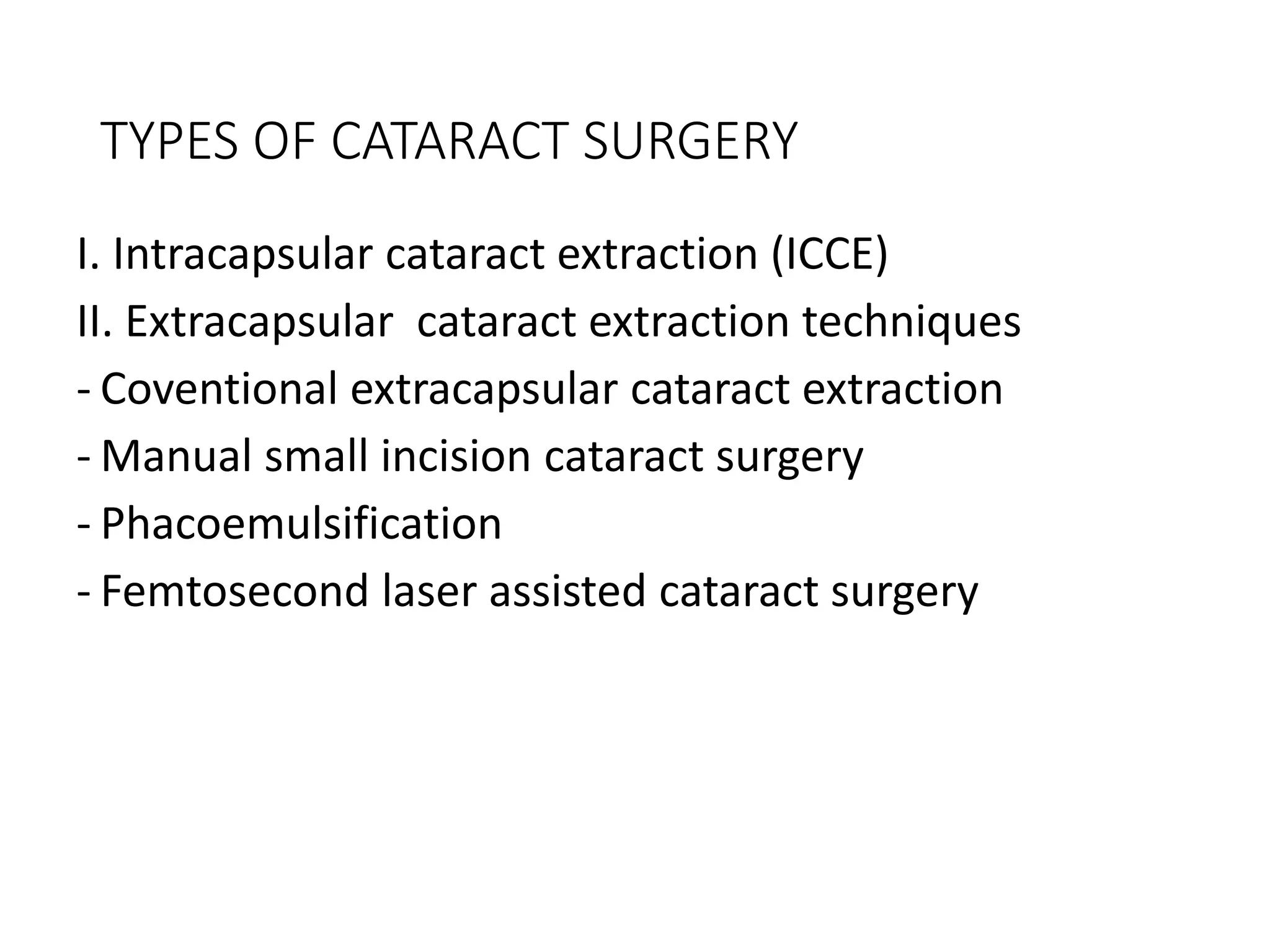 TYPES OF CATARACT SURGERY

I. Intracapsular cataract extraction (ICCE)
II. Extracapsular cataract extraction techniques
- Coventional extracapsular cataract extraction
- Manual small incision cataract surgery
- Phacoemulsification
- Femtosecond laser assisted cataract surgery